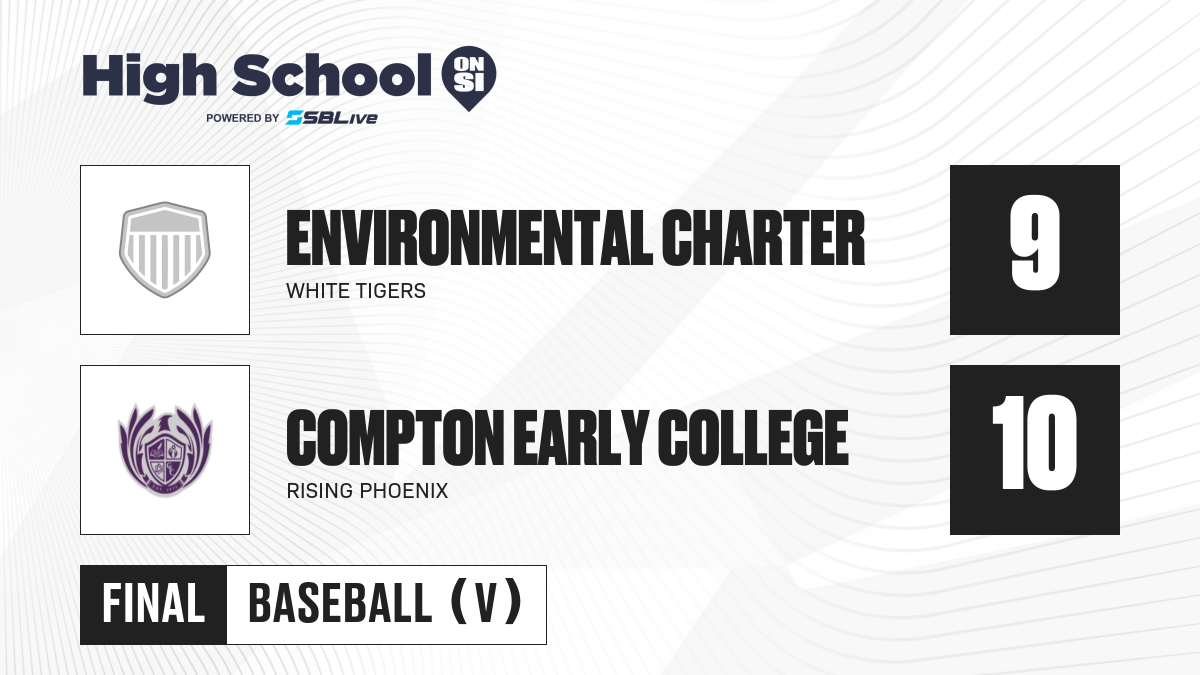 High School ON SI
POWERED BY SBLive

ENVIRONMENTAL CHARTER
WHITE TIGERS
9

COMPTON EARLY COLLEGE
RISING PHOENIX
10

FINAL
BASEBALL (V)